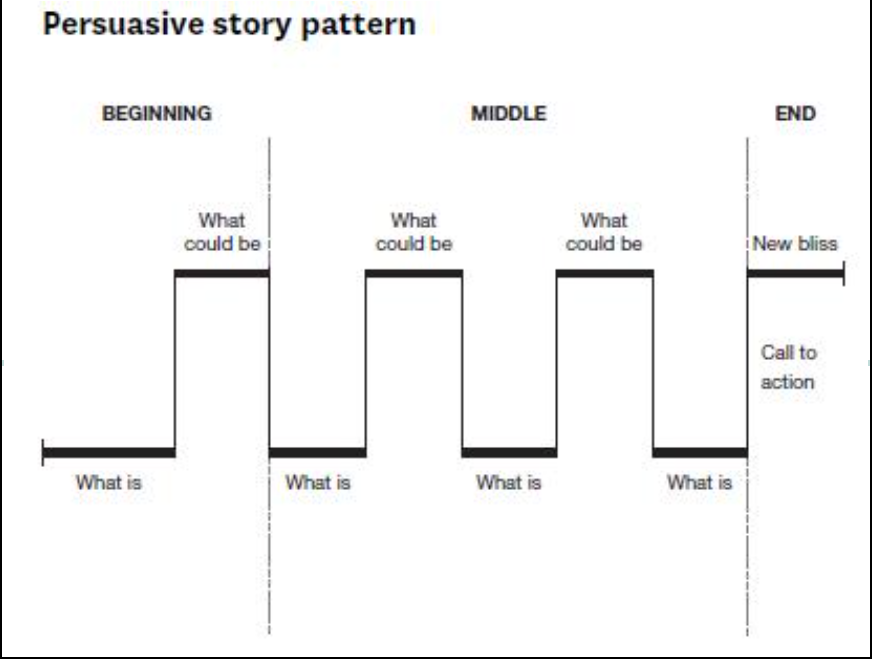 Persuasive story pattern

BEGINNING

MIDDLE

END

What could be

What could be

What could be

New bliss

Call to action

What is

What is

What is

What is